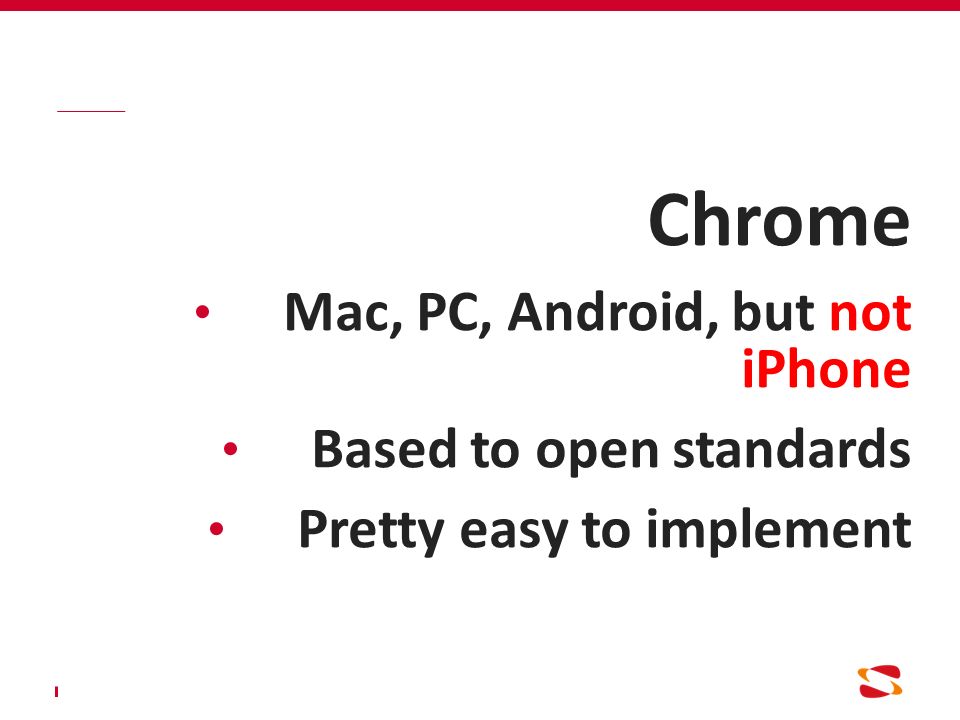 Chrome

• Mac, PC, Android, but not iPhone

• Based to open standards

• Pretty easy to implement